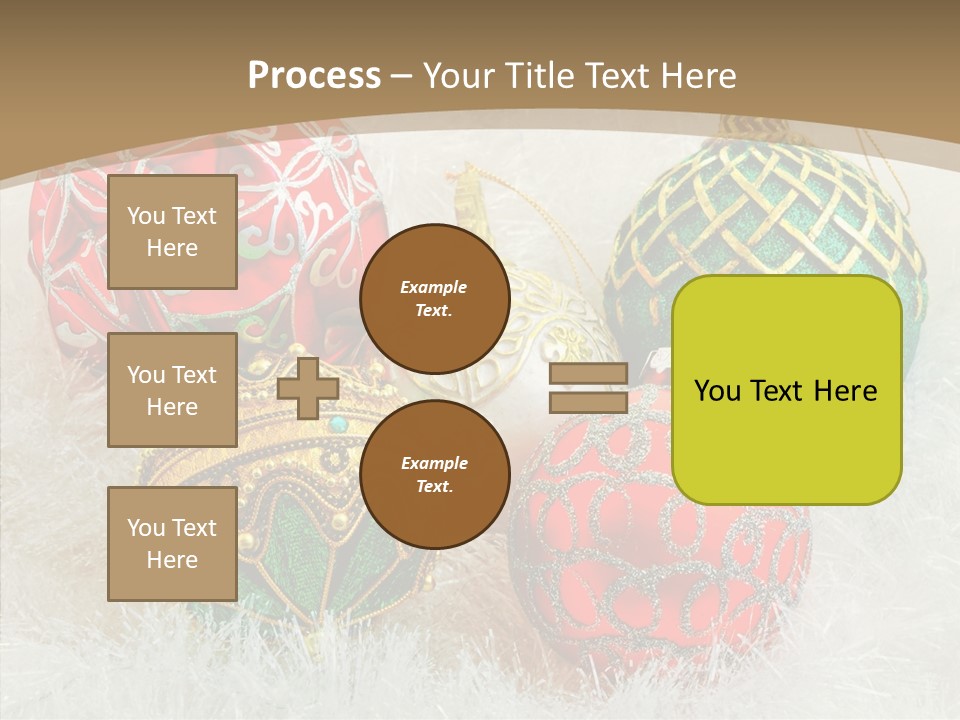 Process – Your Title Text Here

You Text Here

You Text Here

You Text Here

Example Text.

Example Text.

You Text Here